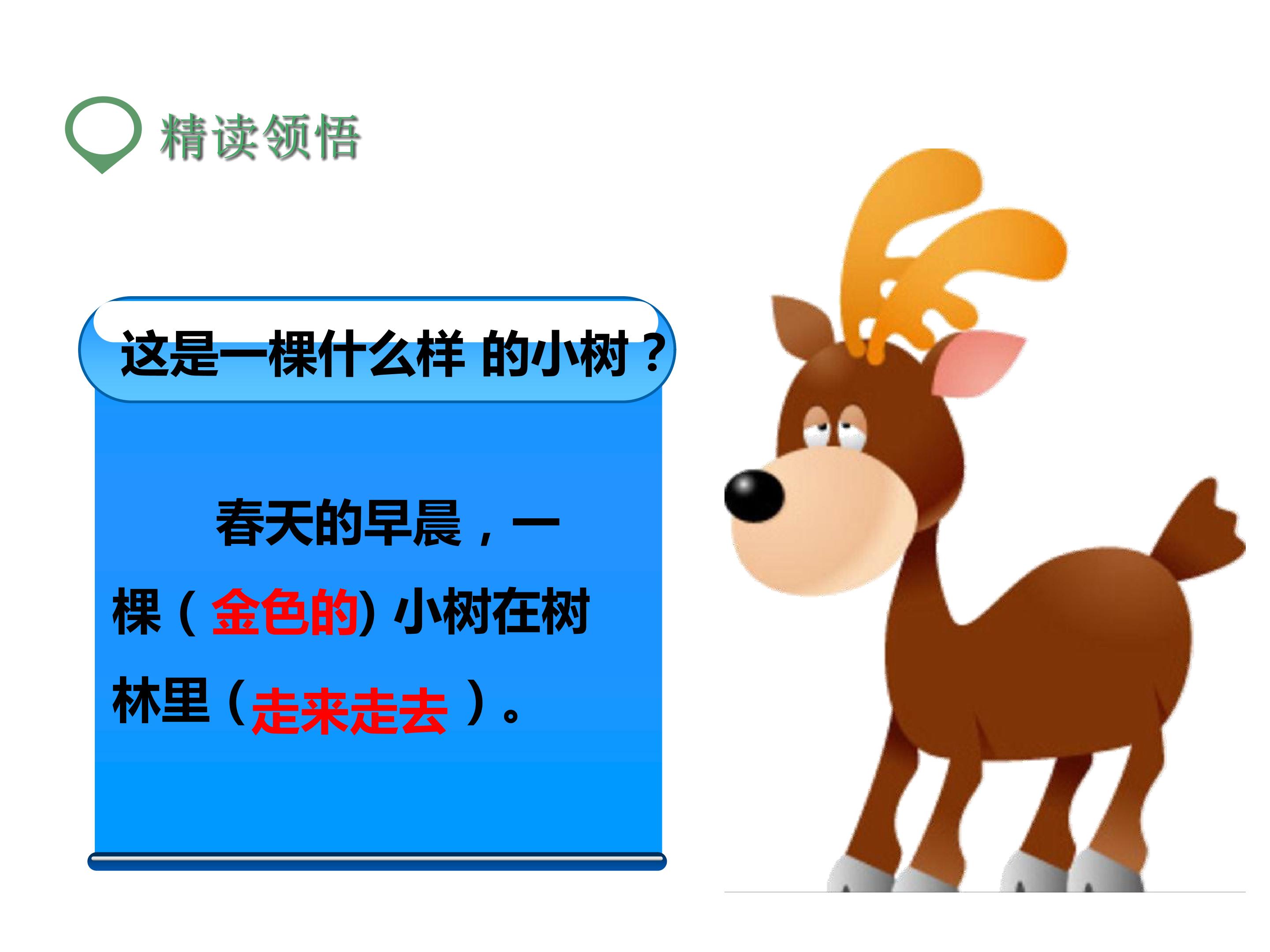 精读领悟

这是一棵什么样 的小树？

春天的早晨，一棵（金色的）小树在树林里（走来走去）。